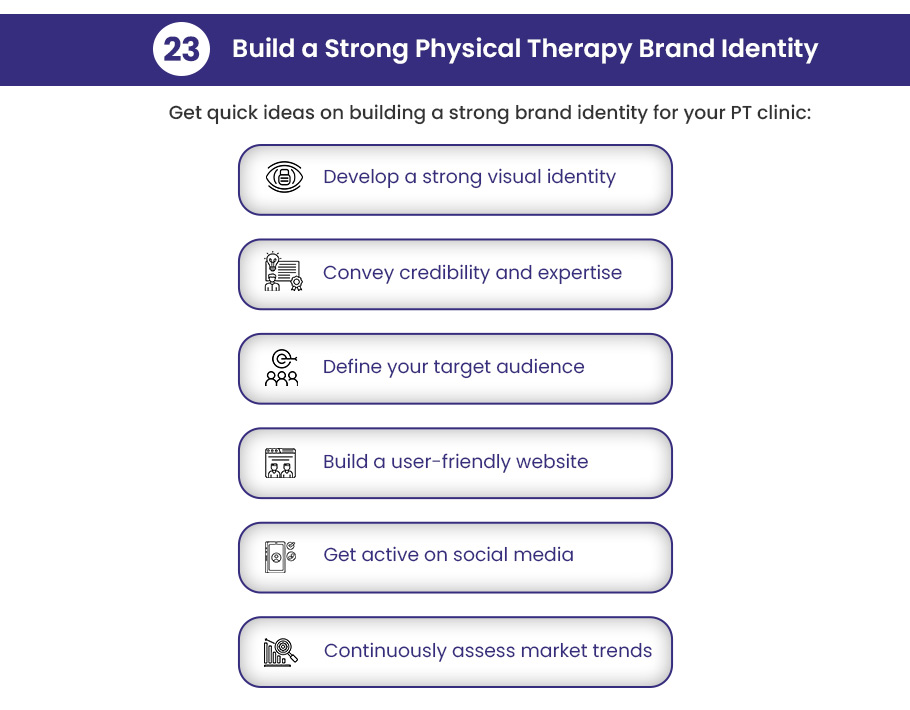 23 Build a Strong Physical Therapy Brand Identity

Get quick ideas on building a strong brand identity for your PT clinic:

Develop a strong visual identity

Convey credibility and expertise

Define your target audience

Build a user-friendly website

Get active on social media

Continuously assess market trends